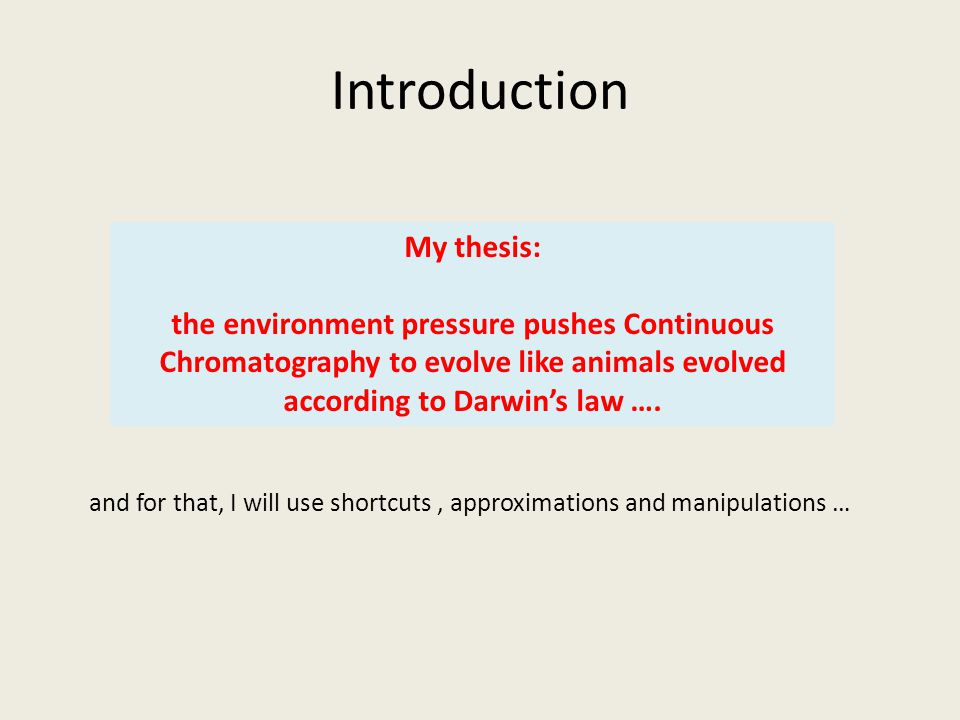 Introduction

My thesis:

the environment pressure pushes Continuous Chromatography to evolve like animals evolved according to Darwin's law ….

and for that, I will use shortcuts , approximations and manipulations …